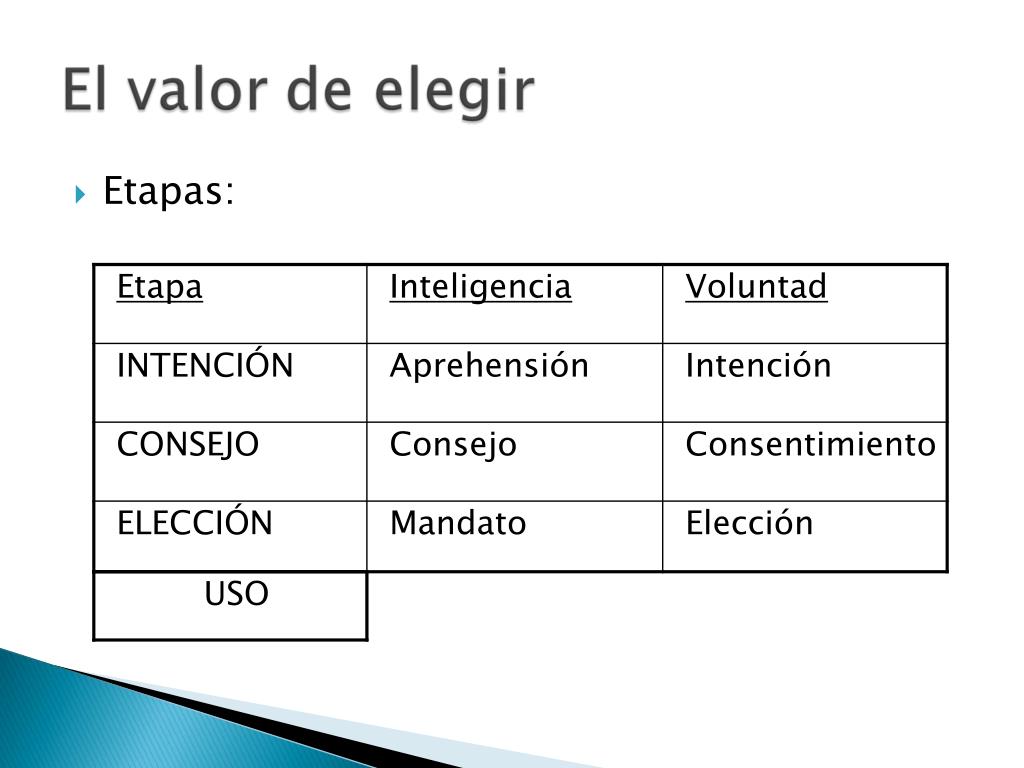 El valor de elegir

Etapas:

| Etapa | Inteligencia | Voluntad |
|---|---|---|
| INTENCIÓN | Aprehensión | Intención |
| CONSEJO | Consejo | Consentimiento |
| ELECCIÓN | Mandato | Elección |
| USO | | |